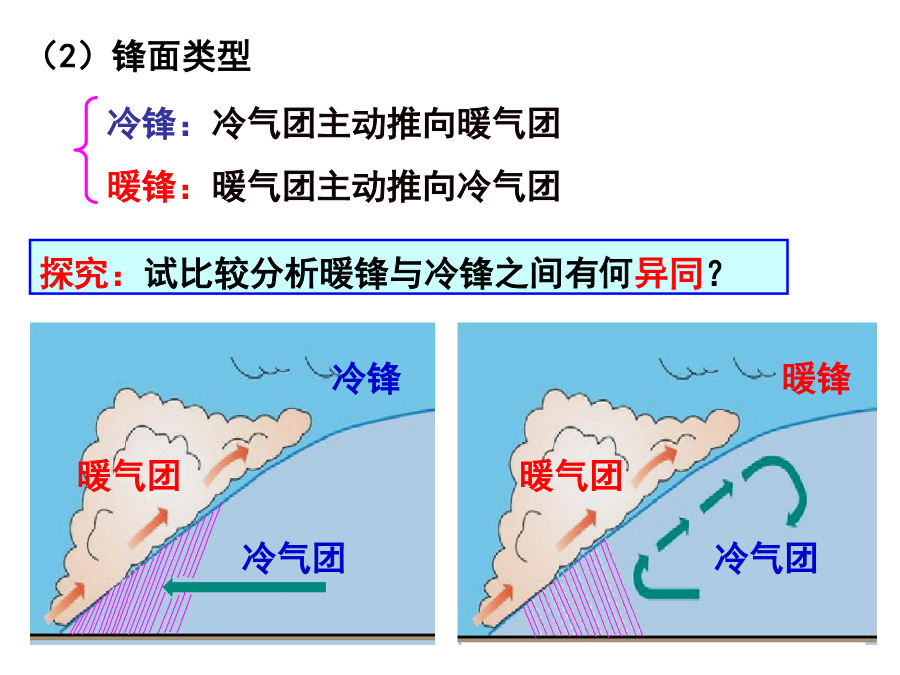 （2）锋面类型

冷锋：冷气团主动推向暖气团
暖锋：暖气团主动推向冷气团

探究：试比较分析暖锋与冷锋之间有何异同？

冷锋
暖气团
冷气团

暖锋
暖气团
冷气团